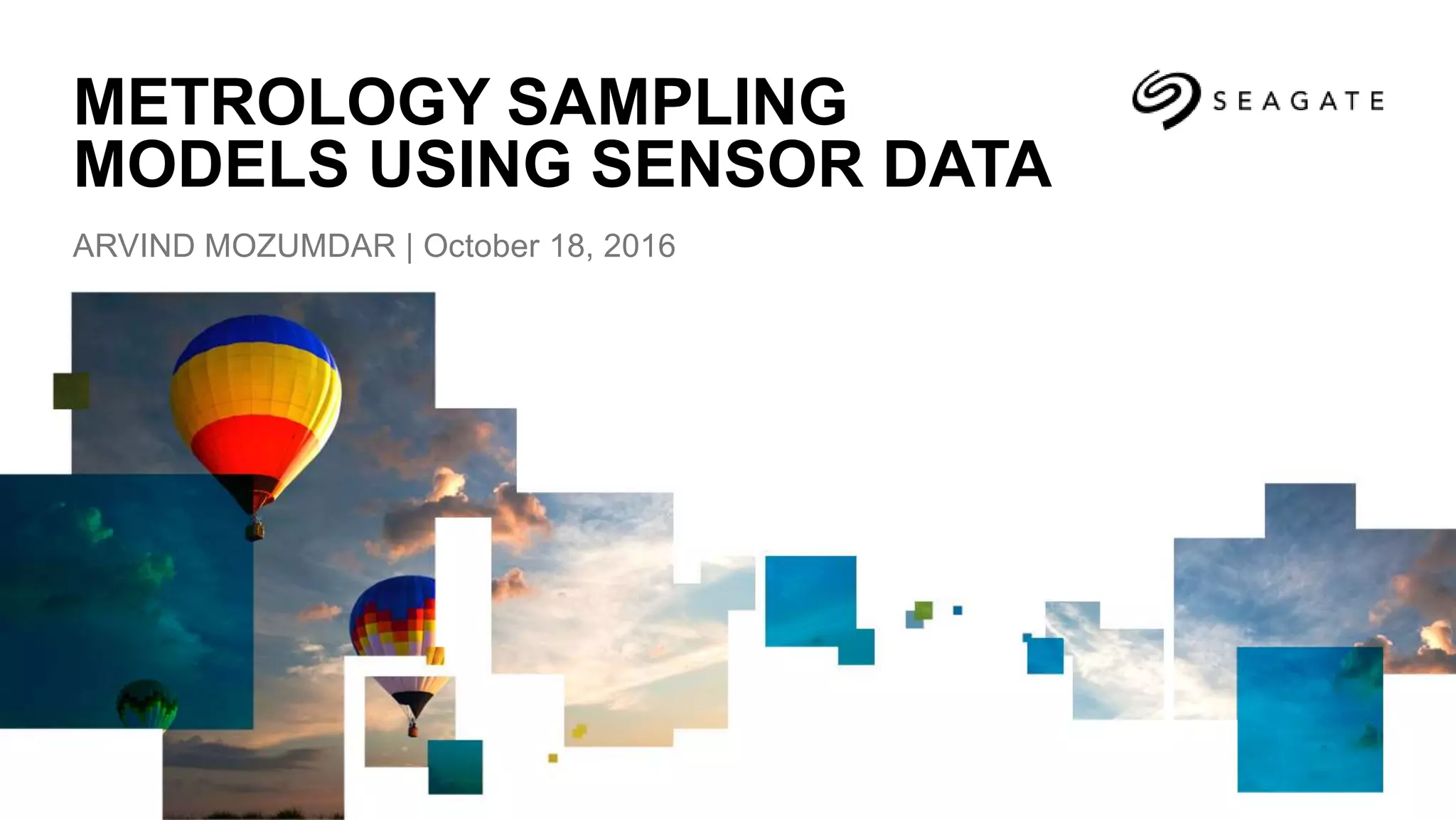 METROLOGY SAMPLING MODELS USING SENSOR DATA

SEAGATE

ARVIND MOZUMDAR | October 18, 2016